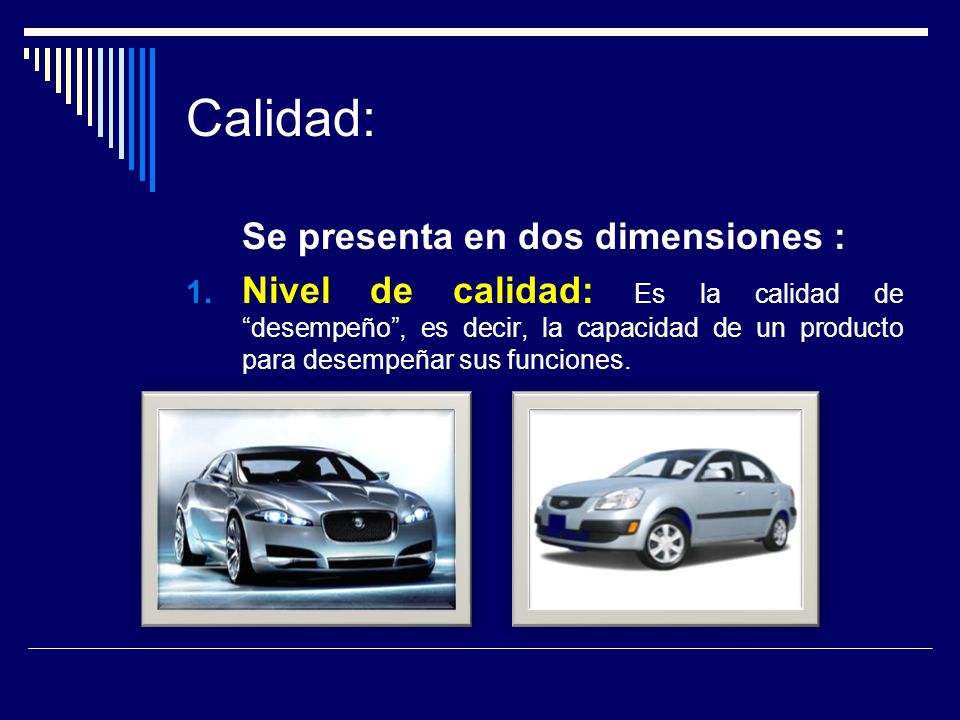 Calidad:

Se presenta en dos dimensiones :

1. Nivel de calidad: Es la calidad de “desempeño”, es decir, la capacidad de un producto para desempeñar sus funciones.